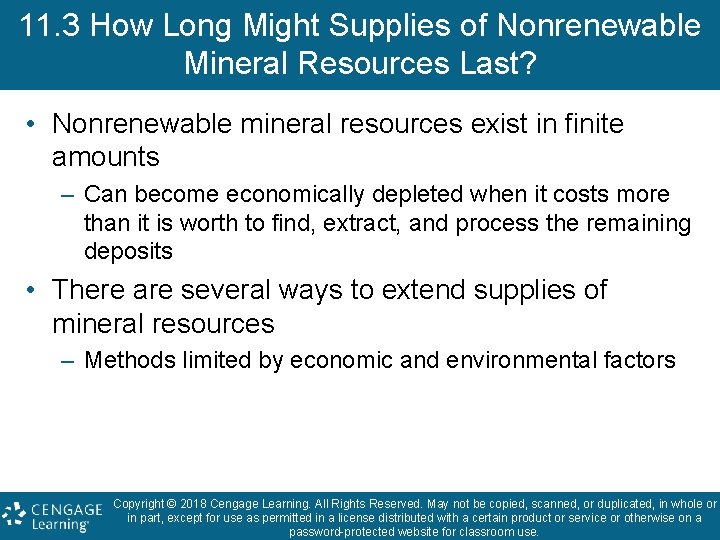 11.3 How Long Might Supplies of Nonrenewable Mineral Resources Last?

• Nonrenewable mineral resources exist in finite amounts

– Can become economically depleted when it costs more than it is worth to find, extract, and process the remaining deposits

• There are several ways to extend supplies of mineral resources

– Methods limited by economic and environmental factors

CENGAGE Learning®

Copyright © 2018 Cengage Learning. All Rights Reserved. May not be copied, scanned, or duplicated, in whole or in part, except for use as permitted in a license distributed with a certain product or service or otherwise on a password-protected website for classroom use.